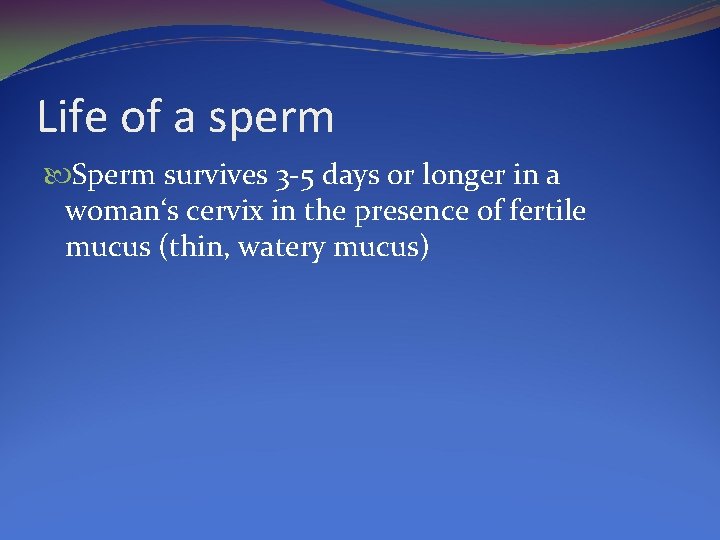 Life of a sperm

Sperm survives 3-5 days or longer in a woman‘s cervix in the presence of fertile mucus (thin, watery mucus)